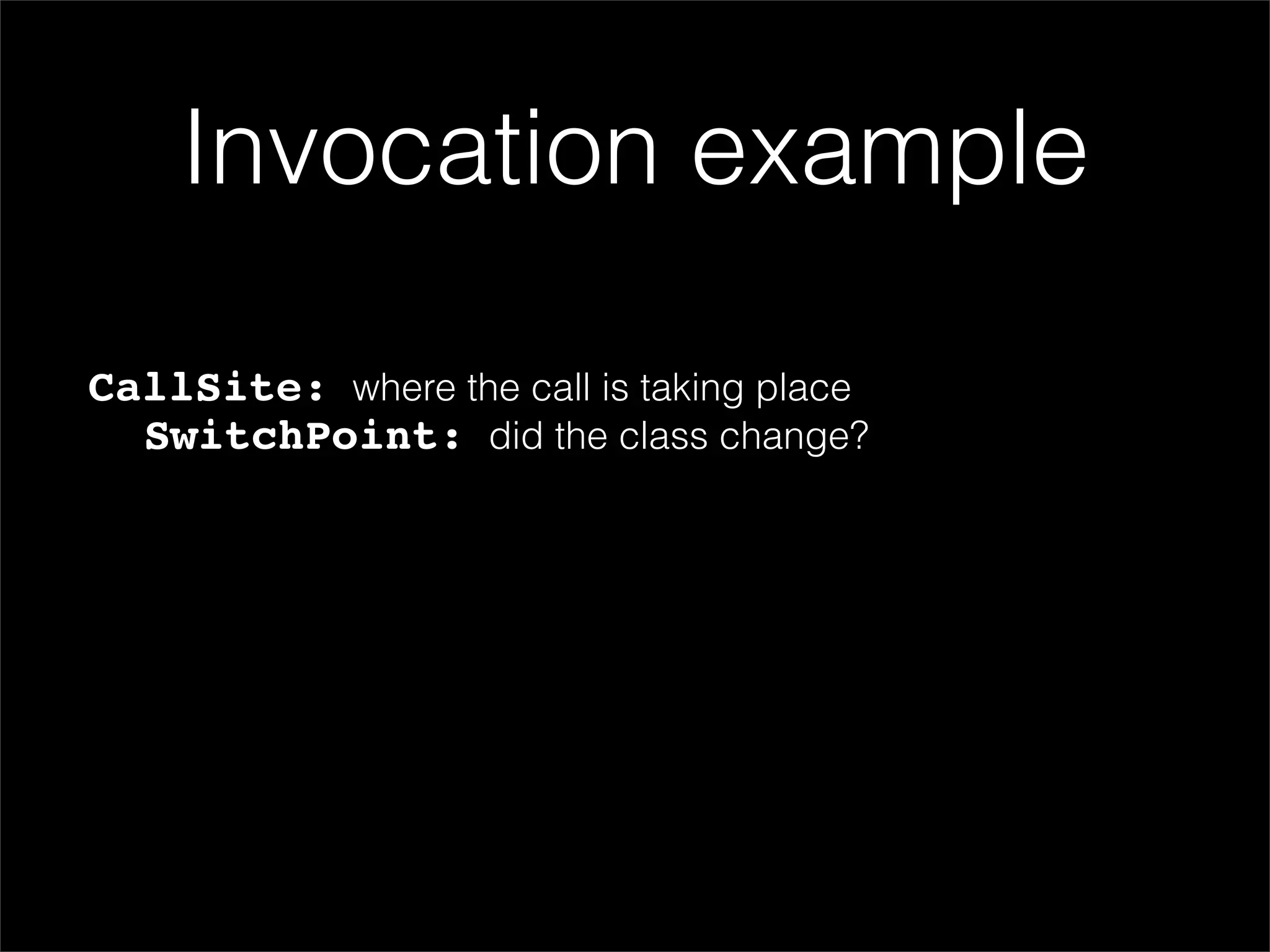 Invocation example

CallSite: where the call is taking place
SwitchPoint: did the class change?